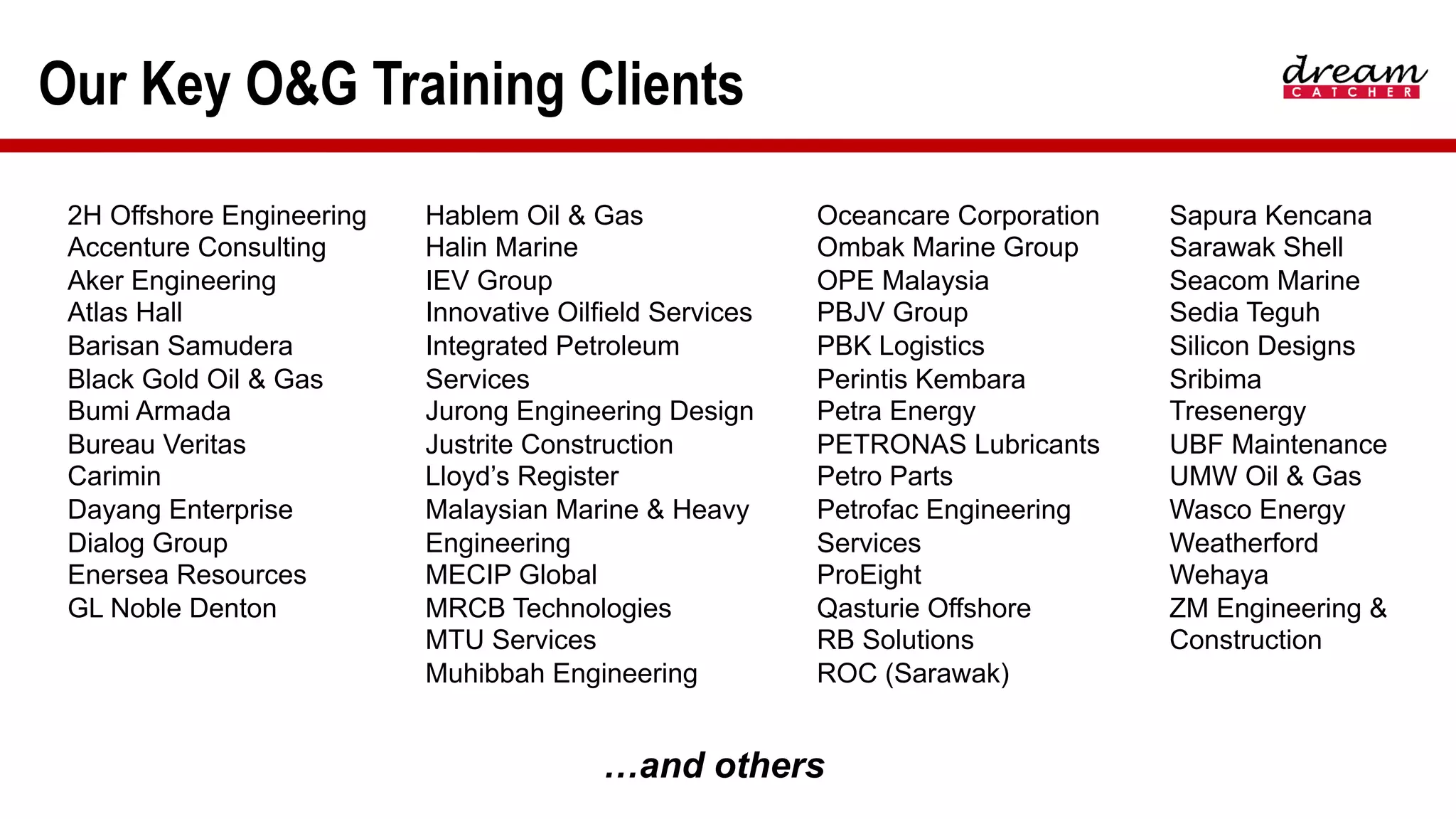 Our Key O&G Training Clients

dream
CATCHER

2H Offshore Engineering
Accenture Consulting
Aker Engineering
Atlas Hall
Barisan Samudera
Black Gold Oil & Gas
Bumi Armada
Bureau Veritas
Carimin
Dayang Enterprise
Dialog Group
Enersea Resources
GL Noble Denton

Hablem Oil & Gas
Halin Marine
IEV Group
Innovative Oilfield Services
Integrated Petroleum Services
Jurong Engineering Design
Justrite Construction
Lloyd's Register
Malaysian Marine & Heavy Engineering
MECIP Global
MRCB Technologies
MTU Services
Muhibbah Engineering

Oceancare Corporation
Ombak Marine Group
OPE Malaysia
PBJV Group
PBK Logistics
Perintis Kembara
Petra Energy
PETRONAS Lubricants
Petro Parts
Petrofac Engineering Services
ProEight
Qasturie Offshore
RB Solutions
ROC (Sarawak)

Sapura Kencana
Sarawak Shell
Seacom Marine
Sedia Teguh
Silicon Designs
Sribima
Tresenergy
UBF Maintenance
UMW Oil & Gas
Wasco Energy
Weatherford
Wehaya
ZM Engineering & Construction

...and others